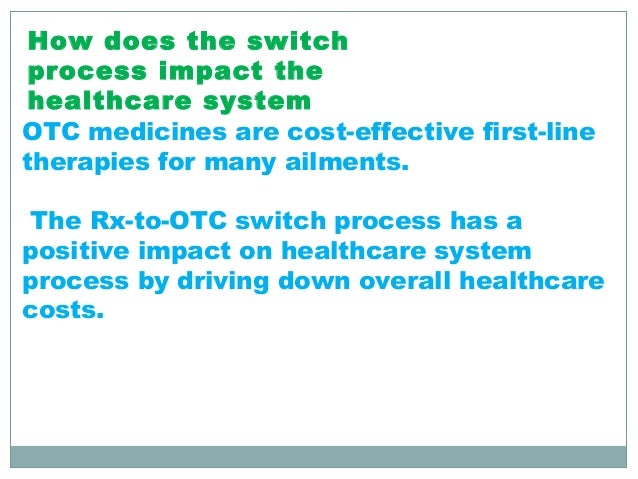 How does the switch process impact the healthcare system

OTC medicines are cost-effective first-line therapies for many ailments.

The Rx-to-OTC switch process has a positive impact on healthcare system process by driving down overall healthcare costs.